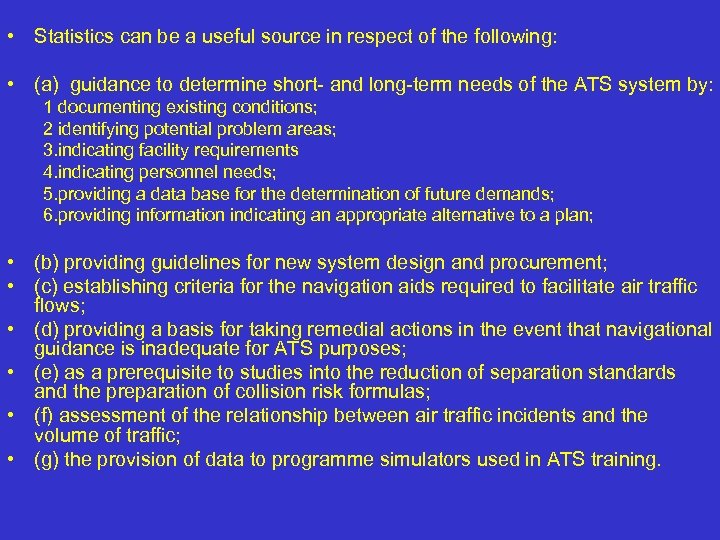 • Statistics can be a useful source in respect of the following:

• (a) guidance to determine short- and long-term needs of the ATS system by:
1 documenting existing conditions;
2 identifying potential problem areas;
3.indicating facility requirements
4.indicating personnel needs;
5.providing a data base for the determination of future demands;
6.providing information indicating an appropriate alternative to a plan;

• (b) providing guidelines for new system design and procurement;
• (c) establishing criteria for the navigation aids required to facilitate air traffic flows;
• (d) providing a basis for taking remedial actions in the event that navigational guidance is inadequate for ATS purposes;
• (e) as a prerequisite to studies into the reduction of separation standards and the preparation of collision risk formulas;
• (f) assessment of the relationship between air traffic incidents and the volume of traffic;
• (g) the provision of data to programme simulators used in ATS training.